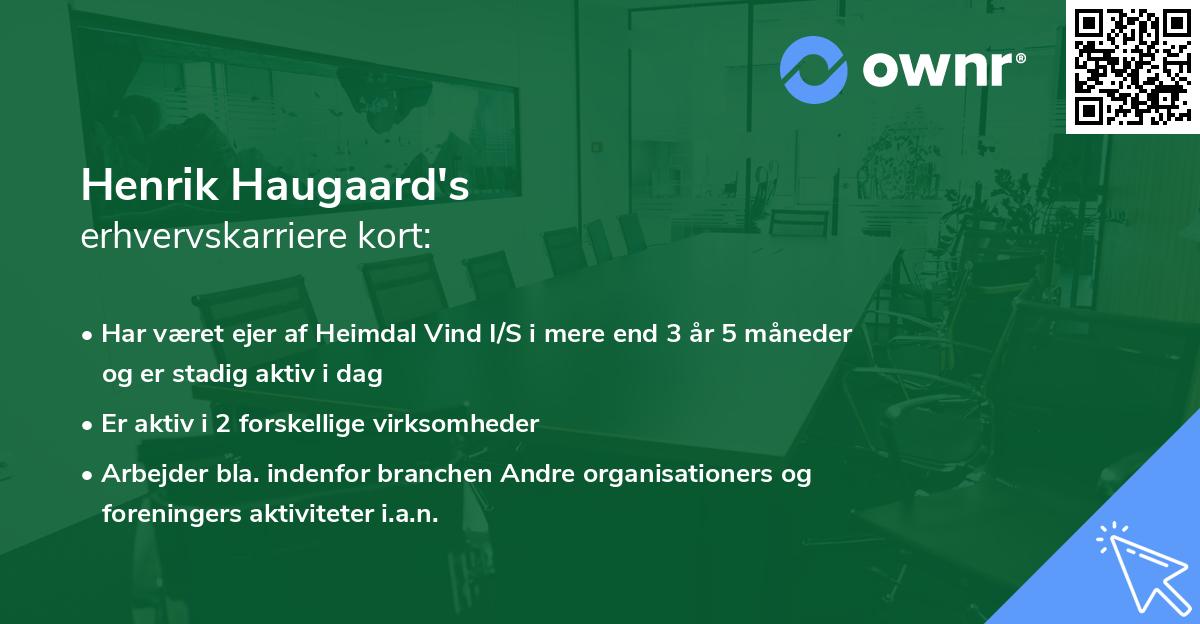 ownr®

Henrik Haugaard's
erhvervskarriere kort:

• Har været ejer af Heimdal Vind I/S i mere end 3 år 5 måneder og er stadig aktiv i dag

• Er aktiv i 2 forskellige virksomheder

• Arbejder bla. indenfor branchen Andre organisationers og foreningers aktiviteter i.a.n.